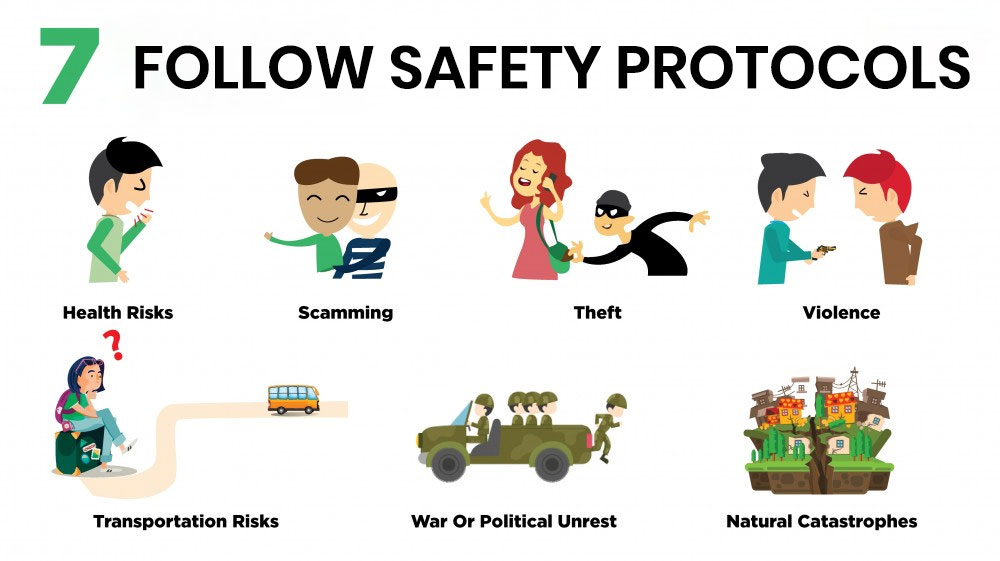 7 FOLLOW SAFETY PROTOCOLS

Health Risks

Scamming

Theft

Violence

?

Transportation Risks

War Or Political Unrest

Natural Catastrophes